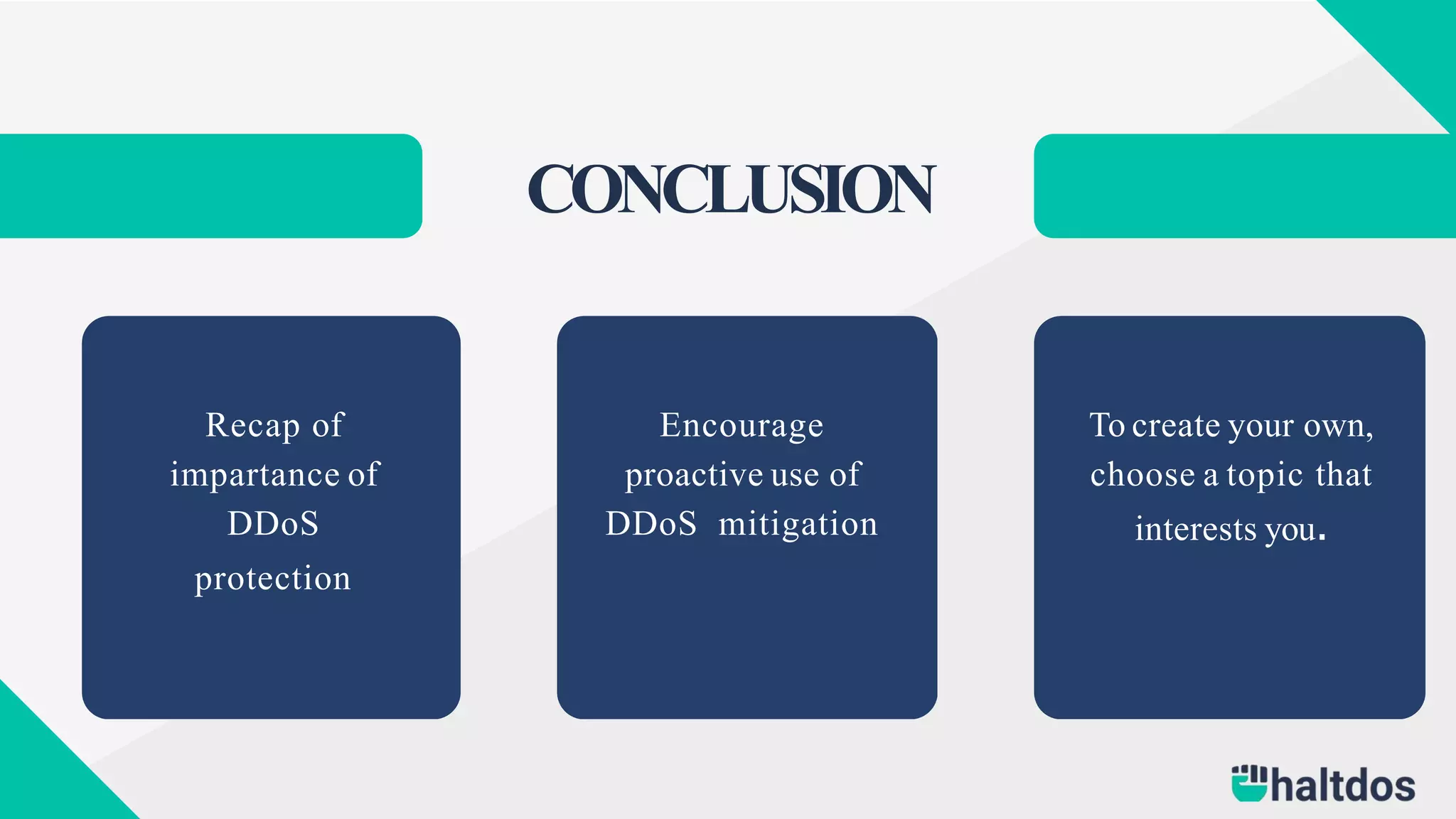 CONCLUSION

Recap of impartance of DDoS protection

Encourage proactive use of DDoS mitigation

To create your own, choose a topic that interests you.

haltdos